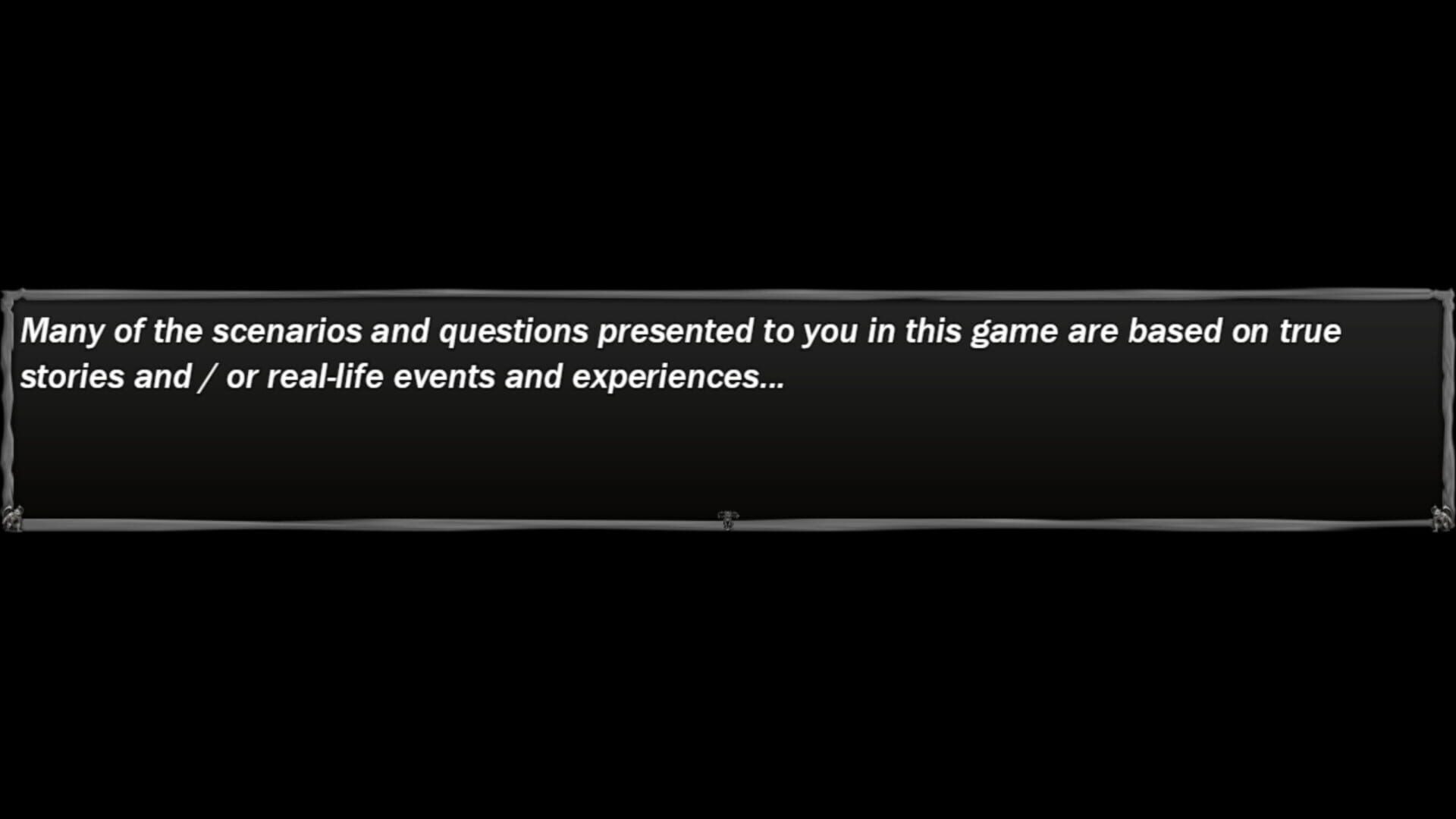 Many of the scenarios and questions presented to you in this game are based on true stories and / or real-life events and experiences...